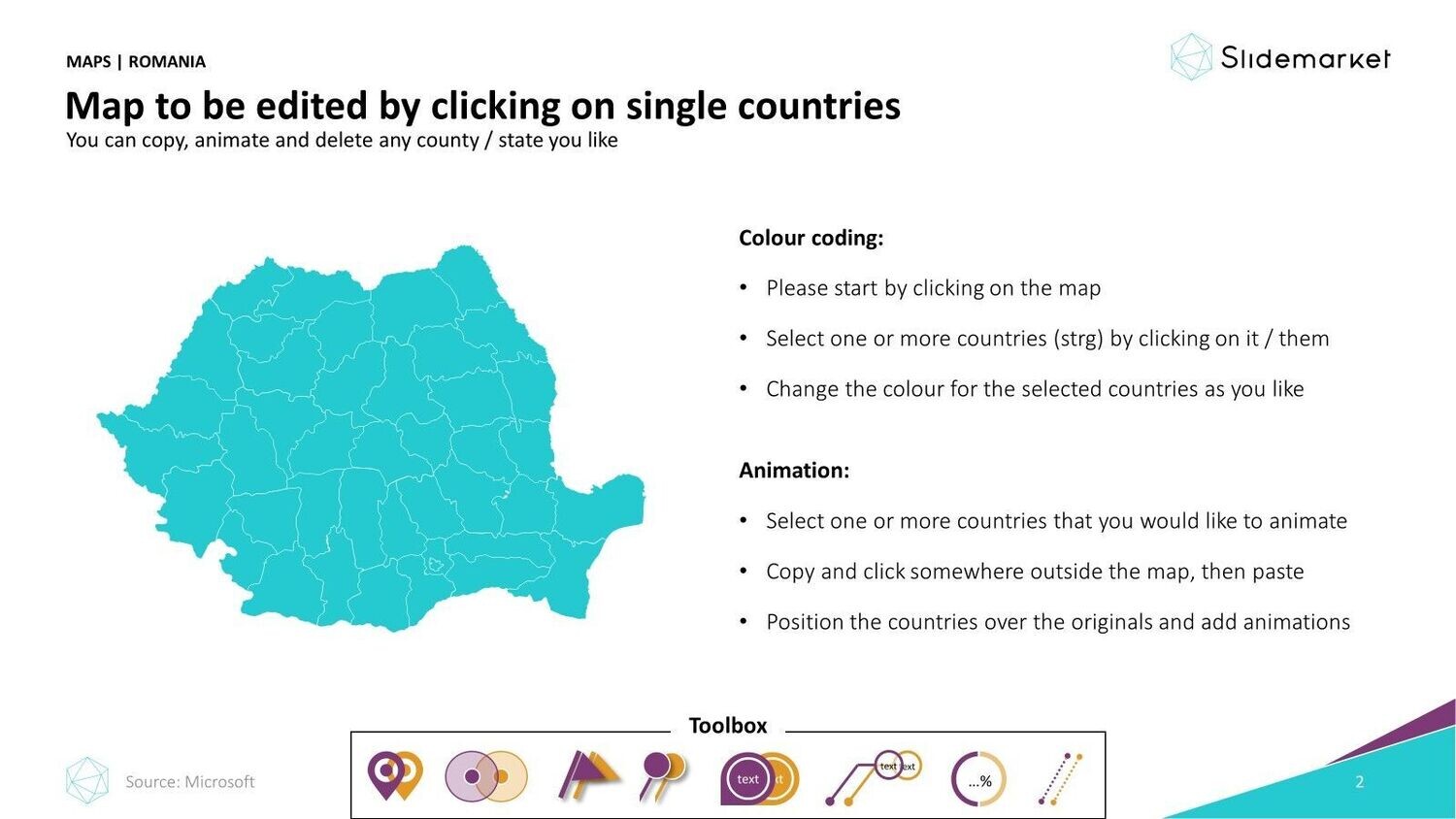 MAPS | ROMANIA

Slidemarket

Map to be edited by clicking on single countries
You can copy, animate and delete any county / state you like

Colour coding:

• Please start by clicking on the map
• Select one or more countries (strg) by clicking on it / them
• Change the colour for the selected countries as you like

Animation:

• Select one or more countries that you would like to animate
• Copy and click somewhere outside the map, then paste
• Position the countries over the originals and add animations

Toolbox

text

text text

...%

Source: Microsoft

2